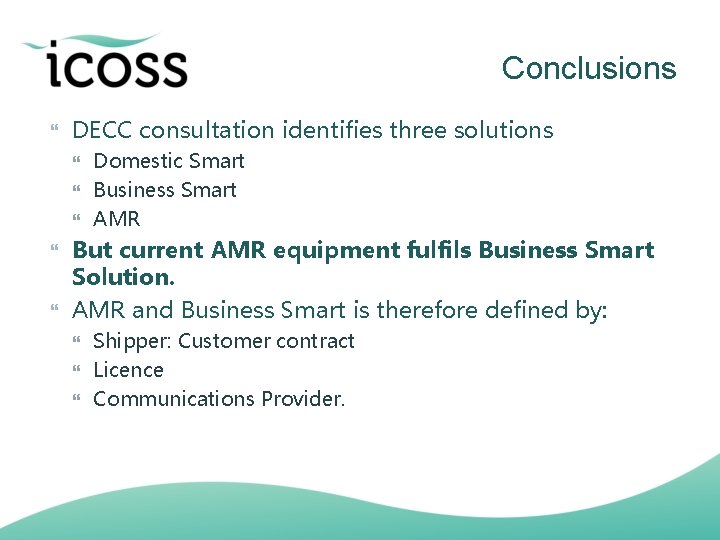 icoss

Conclusions

DECC consultation identifies three solutions

Domestic Smart

Business Smart

AMR

But current AMR equipment fulfils Business Smart Solution.

AMR and Business Smart is therefore defined by:

Shipper: Customer contract

Licence

Communications Provider.